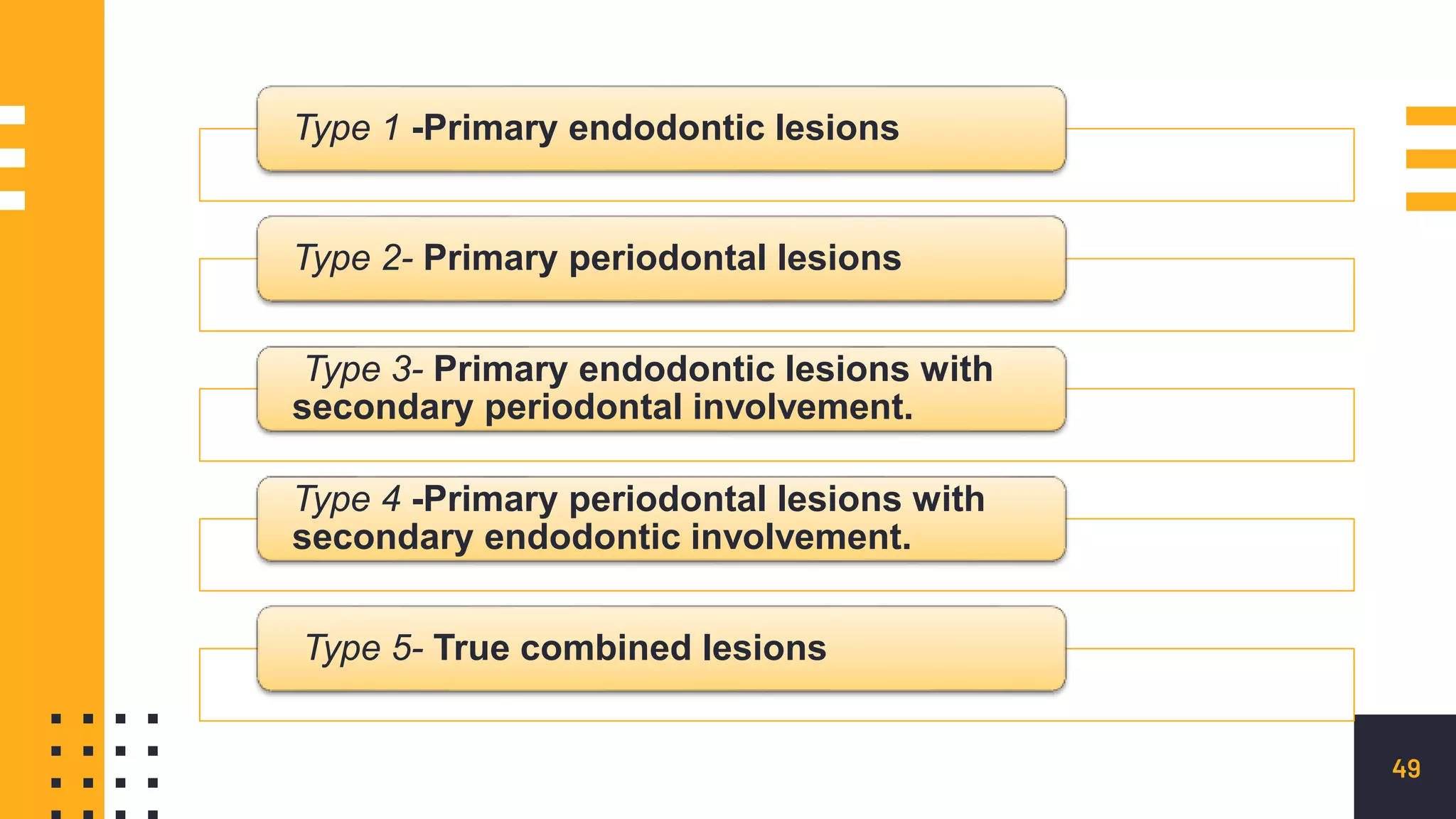 Type 1 -Primary endodontic lesions

Type 2- Primary periodontal lesions

Type 3- Primary endodontic lesions with secondary periodontal involvement.

Type 4 -Primary periodontal lesions with secondary endodontic involvement.

Type 5- True combined lesions

49